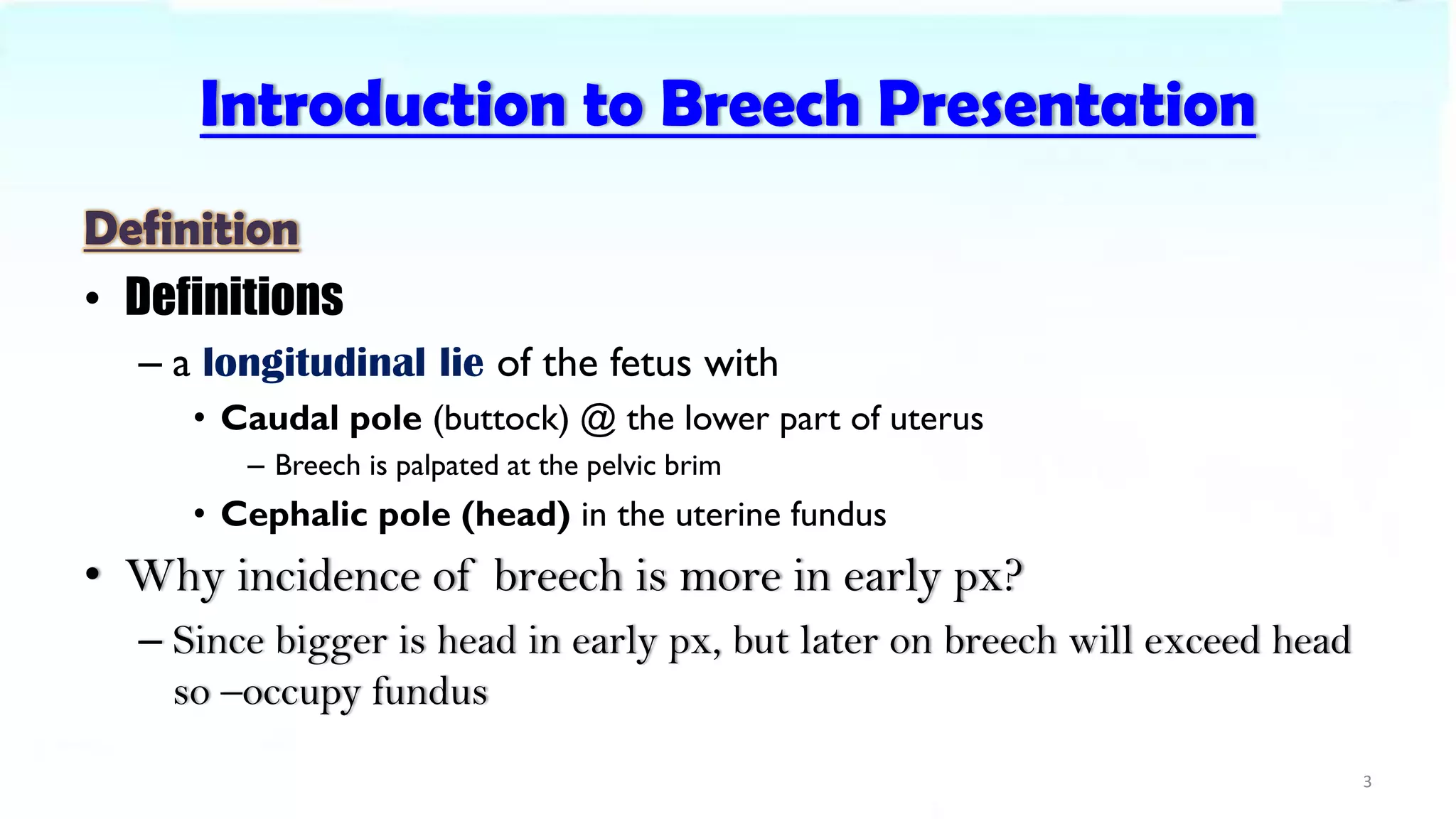 Introduction to Breech Presentation

Definition

• Definitions
– a longitudinal lie of the fetus with
• Caudal pole (buttock) @ the lower part of uterus
– Breech is palpated at the pelvic brim
• Cephalic pole (head) in the uterine fundus

• Why incidence of breech is more in early px?
– Since bigger is head in early px, but later on breech will exceed head so –occupy fundus

3